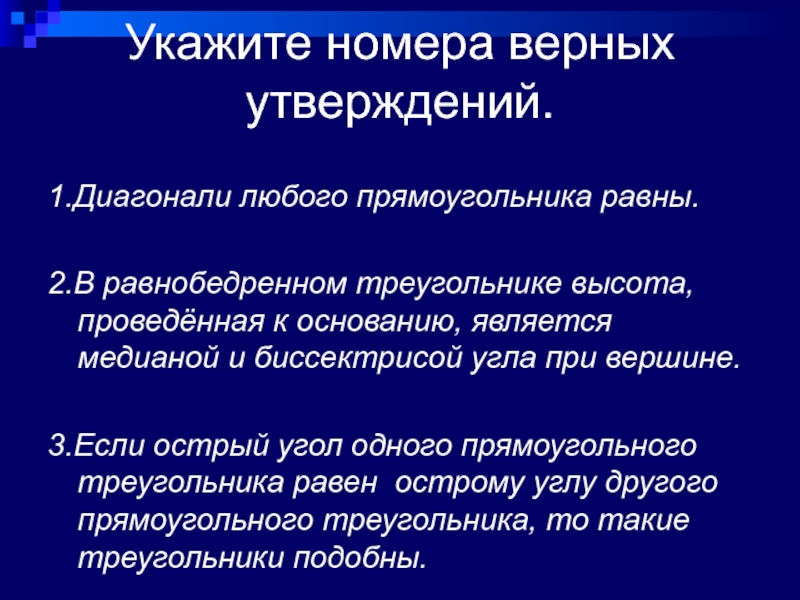 Укажите номера верных утверждений.

1.Диагонали любого прямоугольника равны.

2.В равнобедренном треугольнике высота, проведённая к основанию, является медианой и биссектрисой угла при вершине.

3.Если острый угол одного прямоугольного треугольника равен острому углу другого прямоугольного треугольника, то такие треугольники подобны.